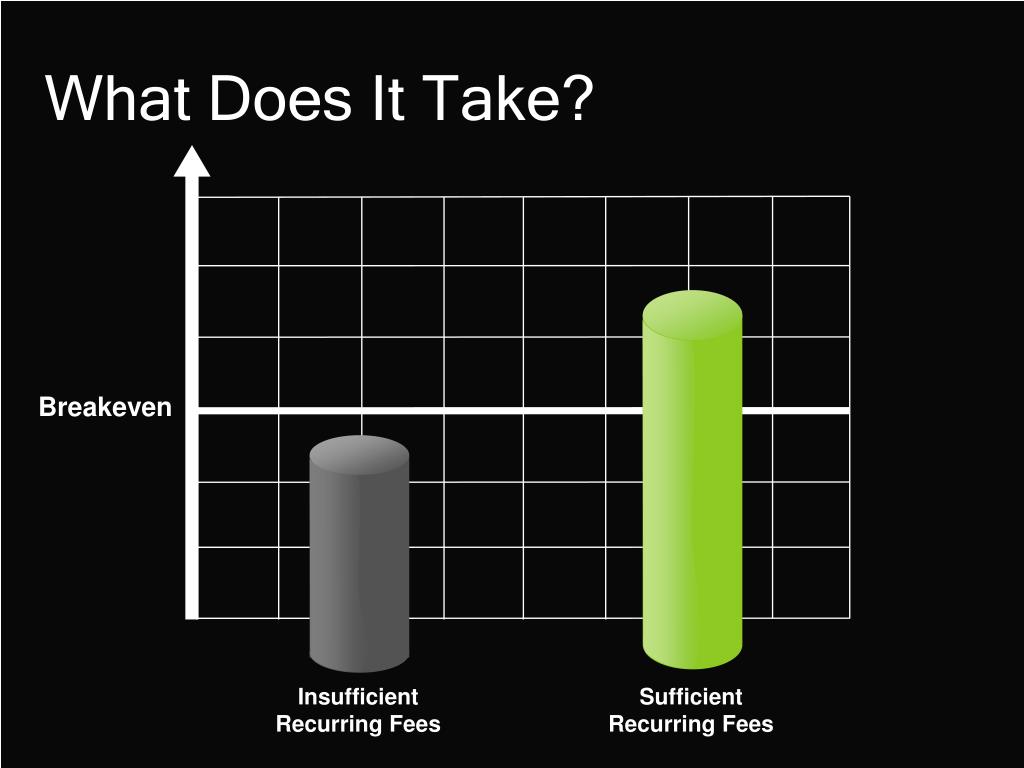 What Does It Take?

Breakeven

Insufficient Recurring Fees

Sufficient Recurring Fees